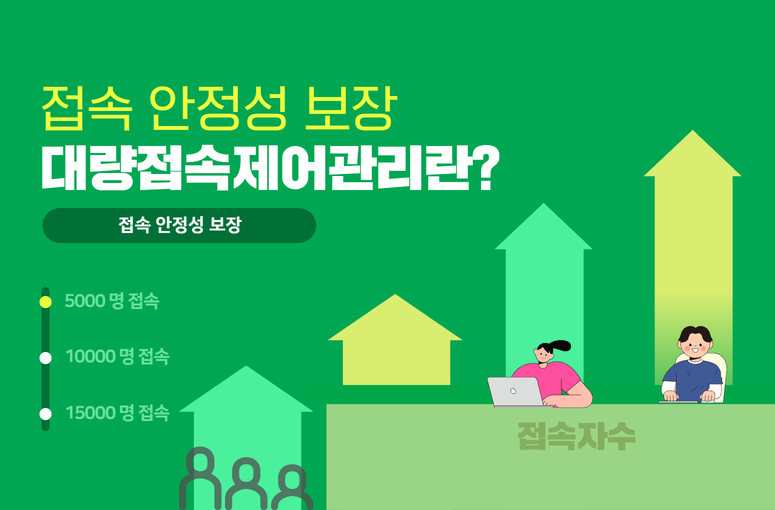 접속 안정성 보장
대량접속제어관리란?

접속 안정성 보장

5000 명 접속
10000 명 접속
15000 명 접속

접속자수